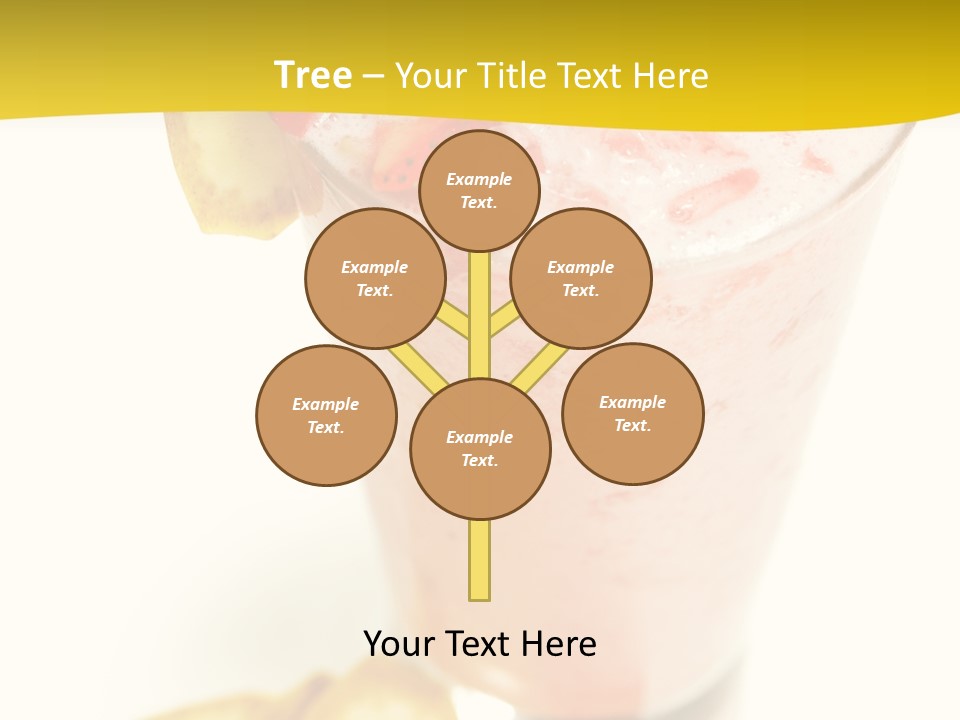 Tree – Your Title Text Here

Example Text.

Example Text.

Example Text.

Example Text.

Example Text.

Example Text.

Your Text Here